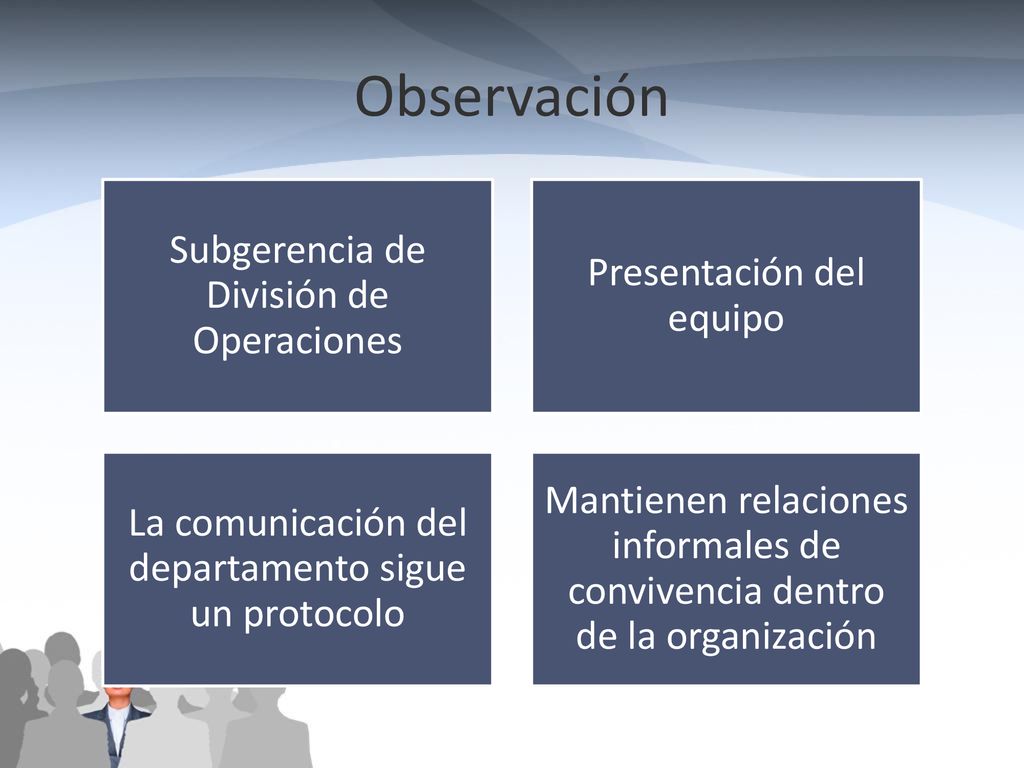 Observación

Subgerencia de División de Operaciones

Presentación del equipo

La comunicación del departamento sigue un protocolo

Mantienen relaciones informales de convivencia dentro de la organización